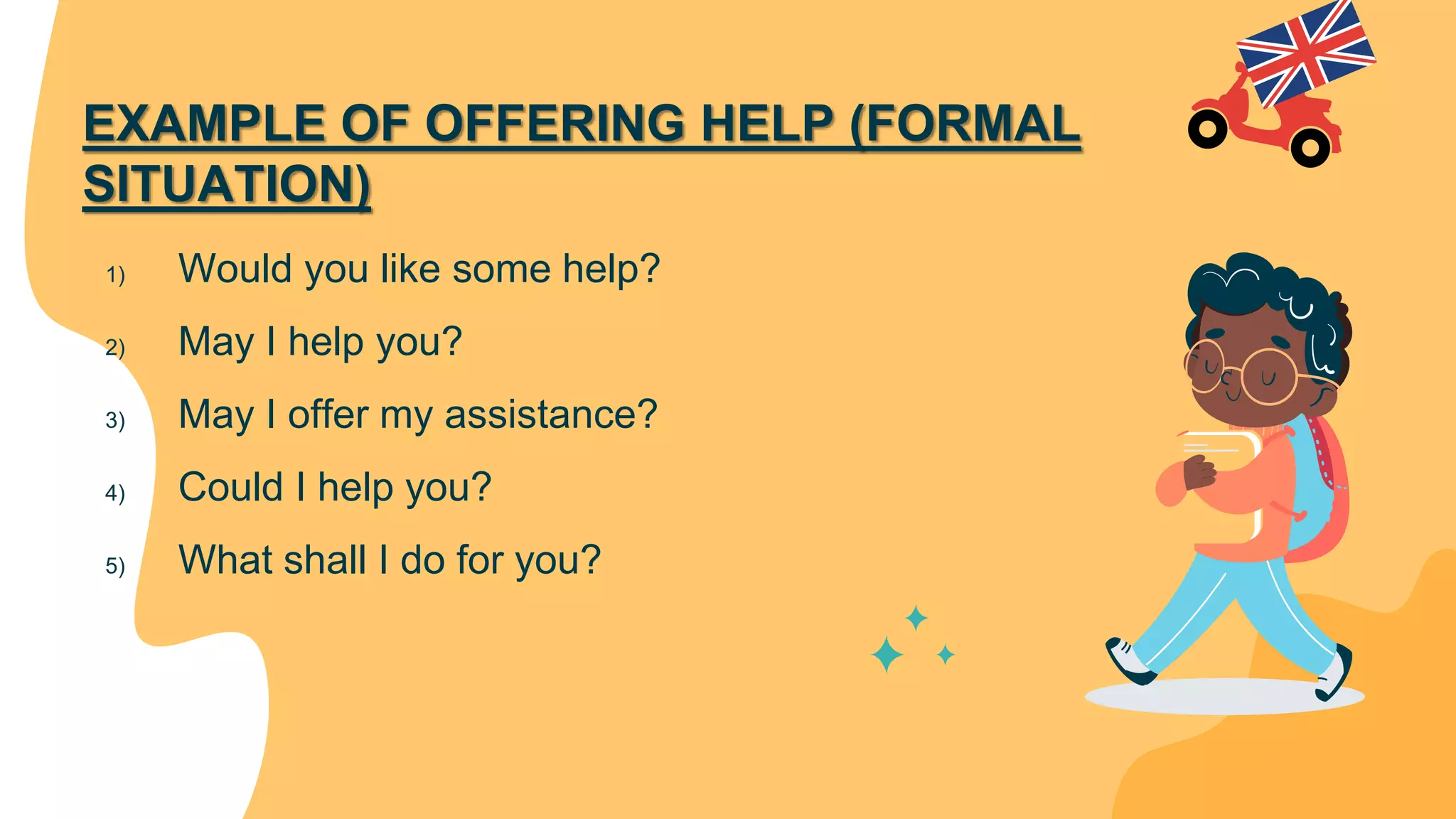 EXAMPLE OF OFFERING HELP (FORMAL SITUATION)

1) Would you like some help?

2) May I help you?

3) May I offer my assistance?

4) Could I help you?

5) What shall I do for you?